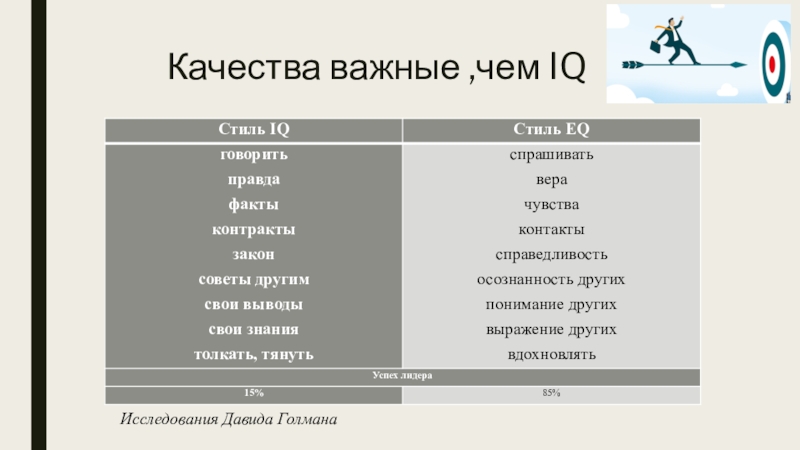 Качества важные ,чем IQ

| Стиль IQ | Стиль EQ |
|---|---|
| говорить | спрашивать |
| правда | вера |
| факты | чувства |
| контракты | контакты |
| закон | справедливость |
| советы другим | осознанность других |
| свои выводы | понимание других |
| свои знания | выражение других |
| толкать, тянуть | вдохновлять |
| Успех лидера | |
| 15% | 85% |

Исследования Давида Голмана